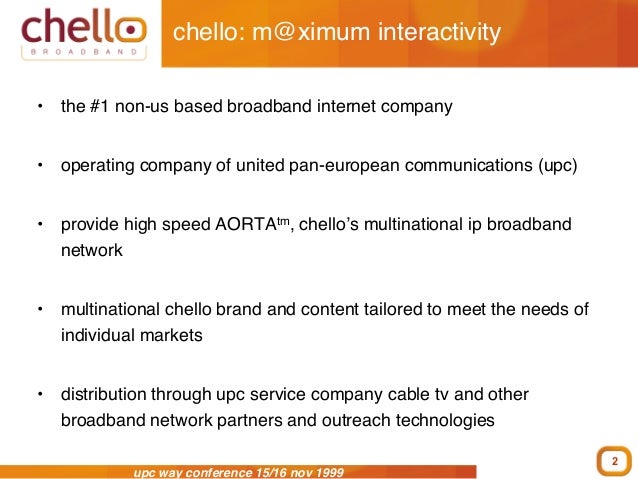 chello
BROADBAND

chello: m@ximum interactivity

• the #1 non-us based broadband internet company

• operating company of united pan-european communications (upc)

• provide high speed AORTA$^{tm}$, chello's multinational ip broadband network

• multinational chello brand and content tailored to meet the needs of individual markets

• distribution through upc service company cable tv and other broadband network partners and outreach technologies

upc way conference 15/16 nov 1999

2